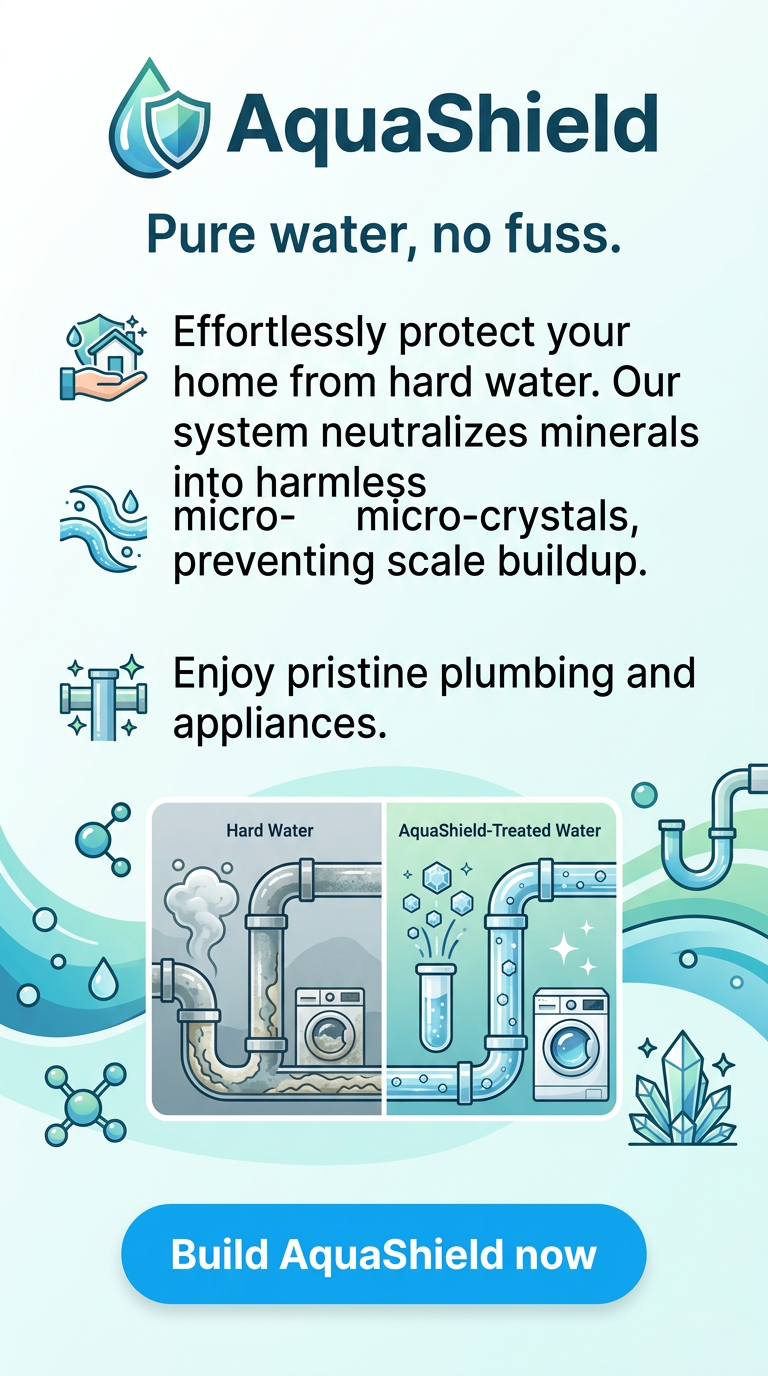 AquaShield

Pure water, no fuss.

Effortlessly protect your home from hard water. Our system neutralizes minerals into harmless micro- micro-crystals, preventing scale buildup.

Enjoy pristine plumbing and appliances.

Hard Water

AquaShield-Treated Water

Build AquaShield now